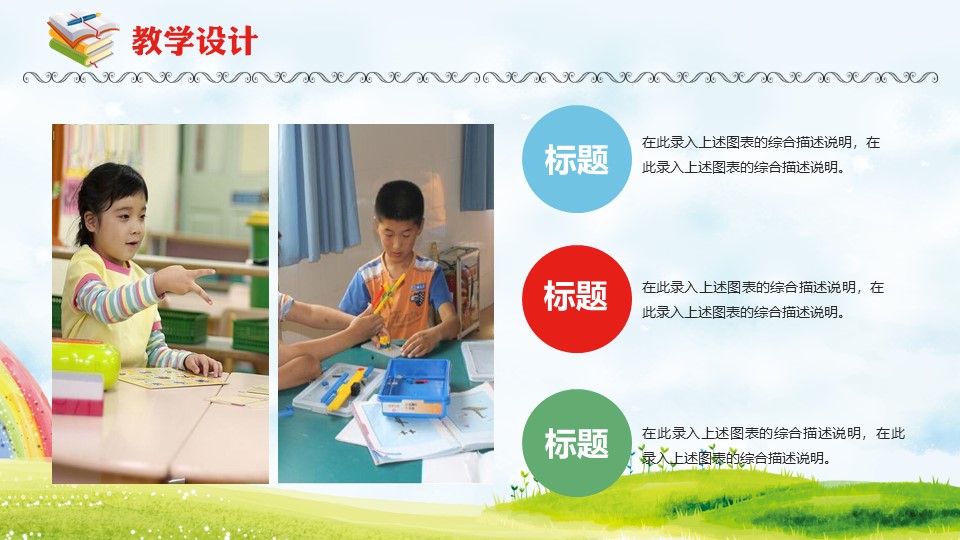 教学设计

标题

在此录入上述图表的综合描述说明，在此录入上述图表的综合描述说明。

标题

在此录入上述图表的综合描述说明，在此录入上述图表的综合描述说明。

标题

在此录入上述图表的综合描述说明，在此录入上述图表的综合描述说明。